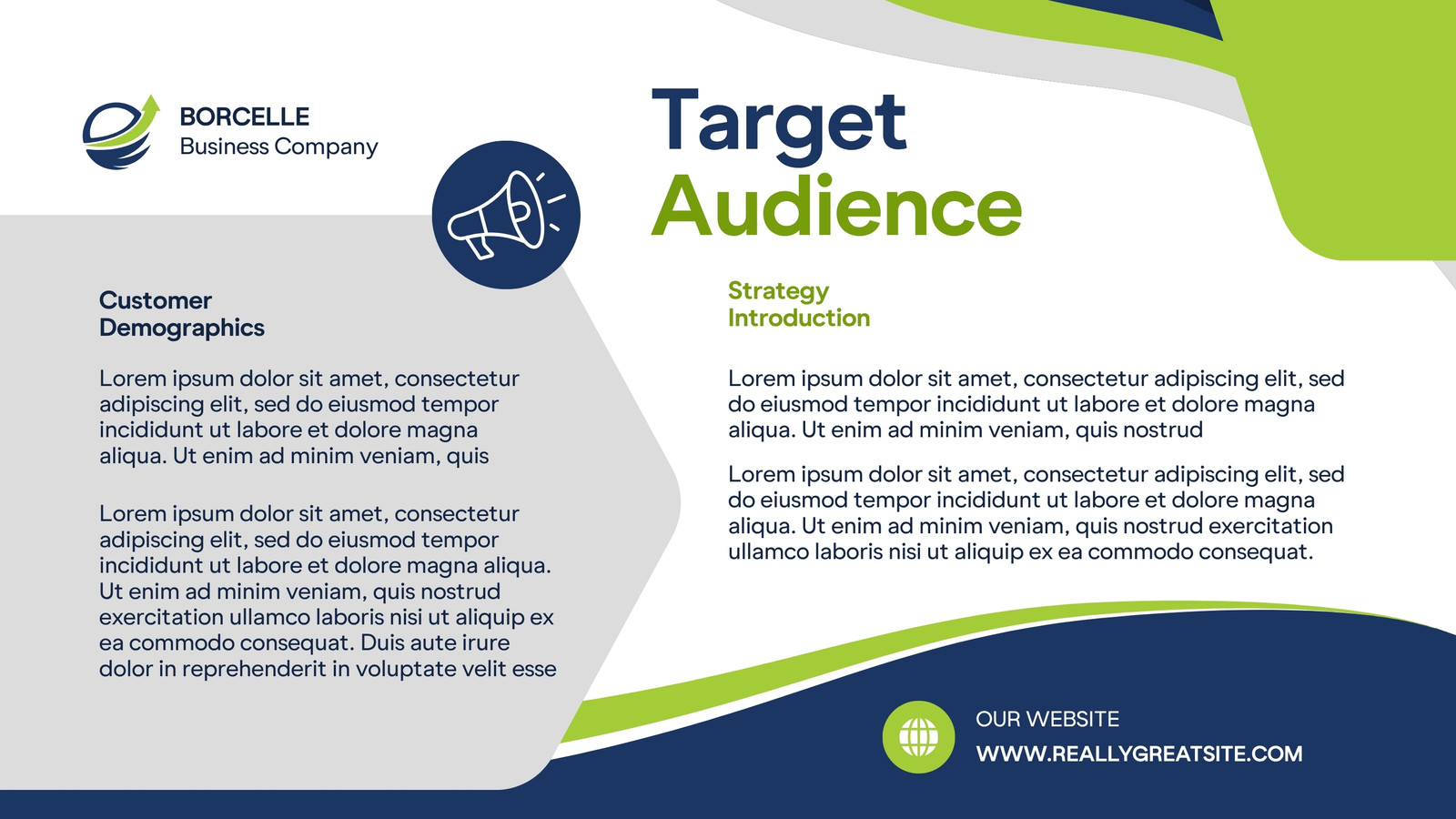 BORCELLE
Business Company

Target
Audience

Customer
Demographics

Lorem ipsum dolor sit amet, consectetur adipiscing elit, sed do eiusmod tempor incididunt ut labore et dolore magna aliqua. Ut enim ad minim veniam, quis

Lorem ipsum dolor sit amet, consectetur adipiscing elit, sed do eiusmod tempor incididunt ut labore et dolore magna aliqua. Ut enim ad minim veniam, quis nostrud exercitation ullamco laboris nisi ut aliquip ex ea commodo consequat. Duis aute irure dolor in reprehenderit in voluptate velit esse

Strategy
Introduction

Lorem ipsum dolor sit amet, consectetur adipiscing elit, sed do eiusmod tempor incididunt ut labore et dolore magna aliqua. Ut enim ad minim veniam, quis nostrud

Lorem ipsum dolor sit amet, consectetur adipiscing elit, sed do eiusmod tempor incididunt ut labore et dolore magna aliqua. Ut enim ad minim veniam, quis nostrud exercitation ullamco laboris nisi ut aliquip ex ea commodo consequat.

OUR WEBSITE
WWW.REALLYGREATSITE.COM